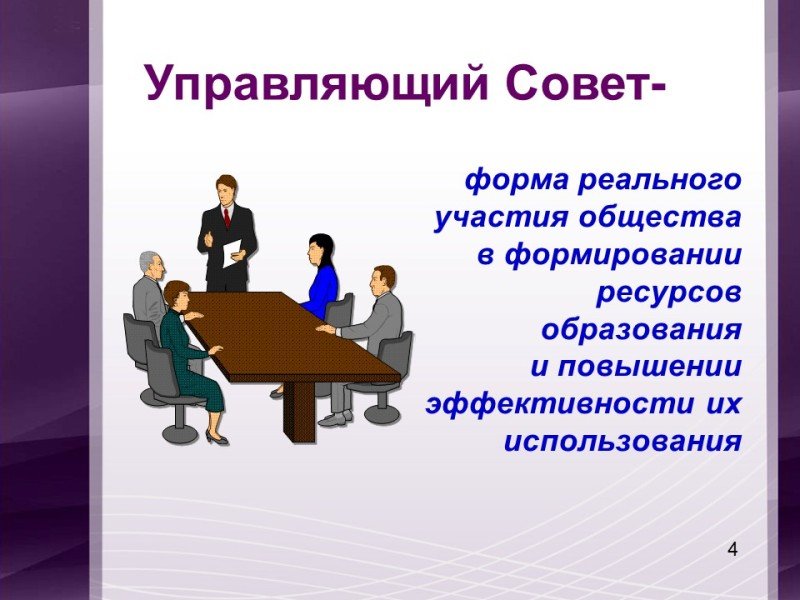 Управляющий Совет-

форма реального участия общества в формировании ресурсов образования и повышении эффективности их использования

4